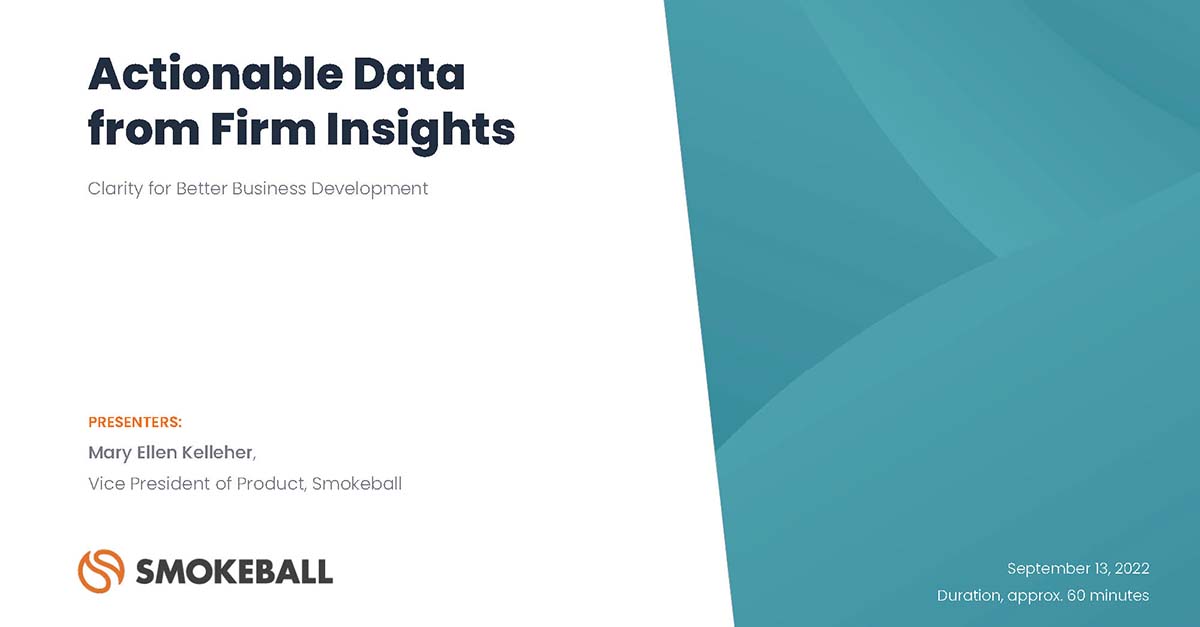 Actionable Data from Firm Insights

Clarity for Better Business Development

PRESENTERS:
Mary Ellen Kelleher,
Vice President of Product, Smokeball

SMOKEBALL

September 13, 2022
Duration, approx. 60 minutes